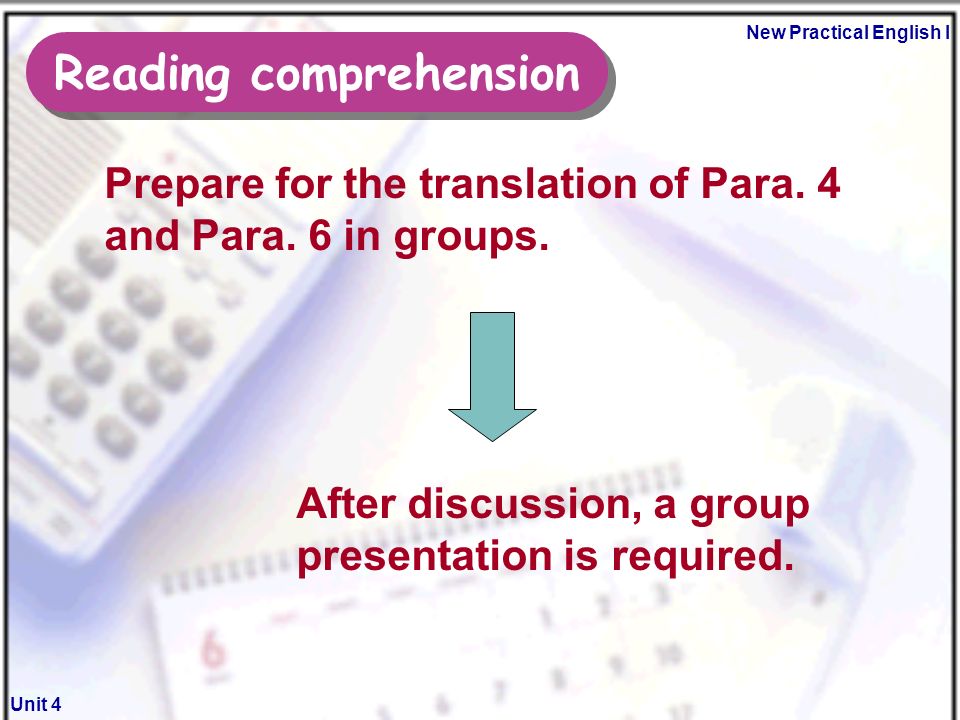 New Practical English I

Reading comprehension

Prepare for the translation of Para. 4 and Para. 6 in groups.

After discussion, a group presentation is required.

Unit 4